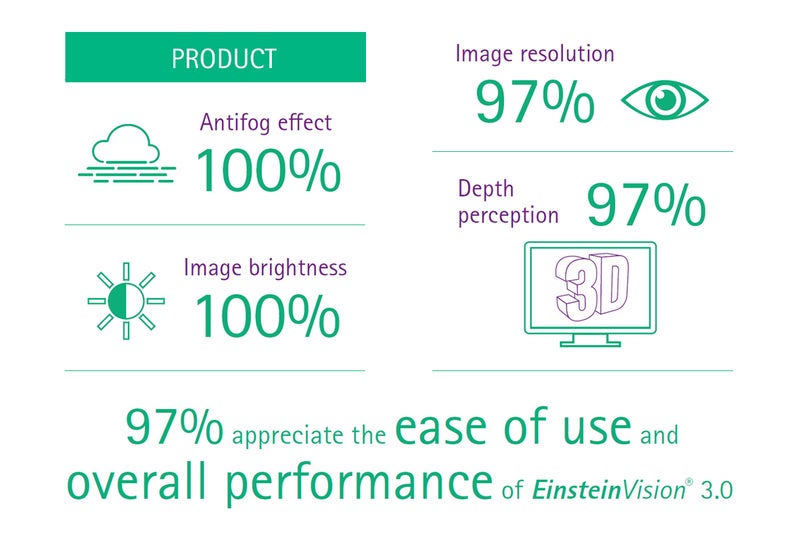 PRODUCT

Antifog effect
100%

Image brightness
100%

Image resolution
97%

Depth perception
97%

3D

97% appreciate the ease of use and overall performance of EinsteinVision® 3.0